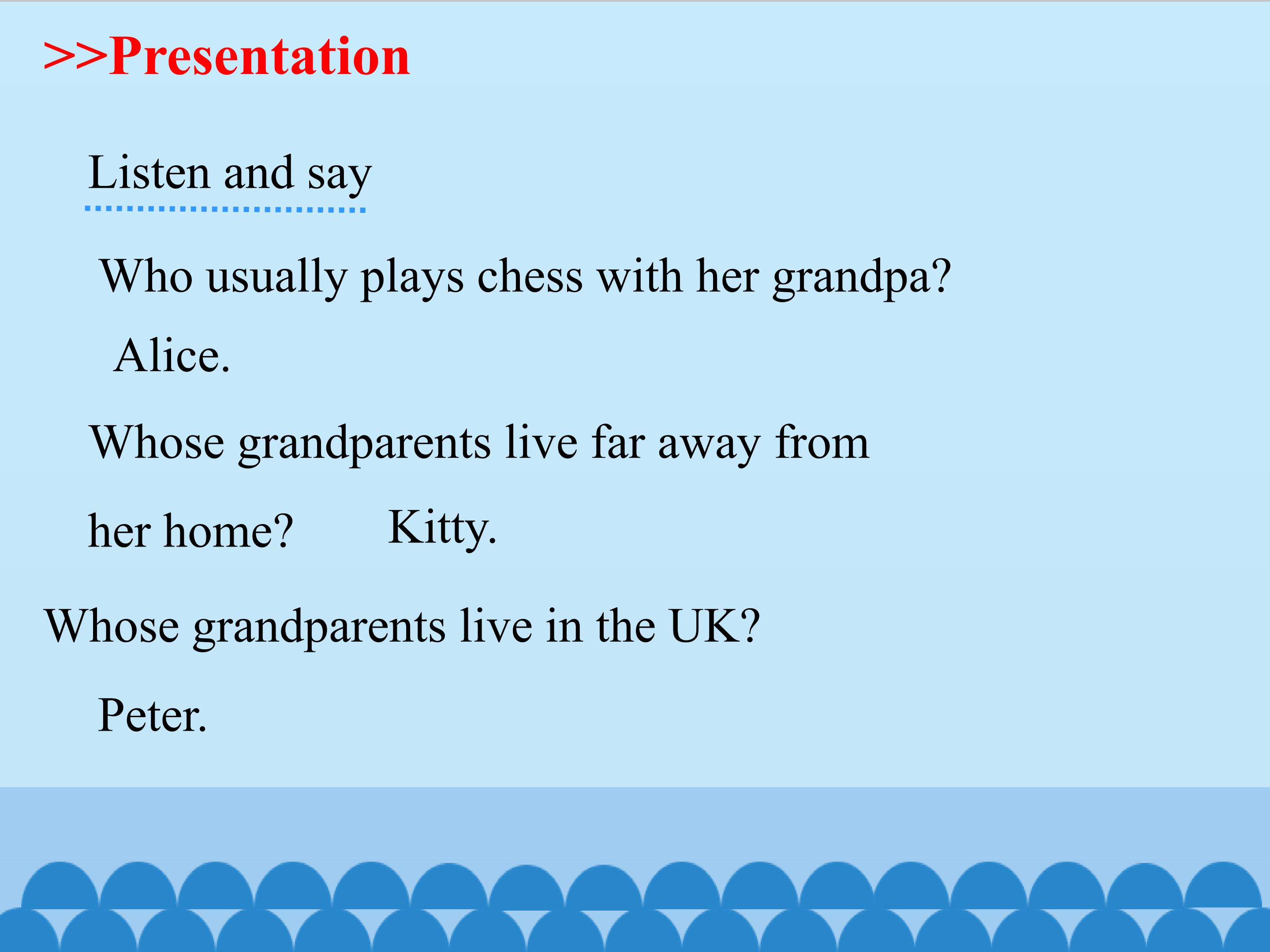 >>Presentation

Listen and say

Who usually plays chess with her grandpa?

Alice.

Whose grandparents live far away from her home?

Kitty.

Whose grandparents live in the UK?

Peter.